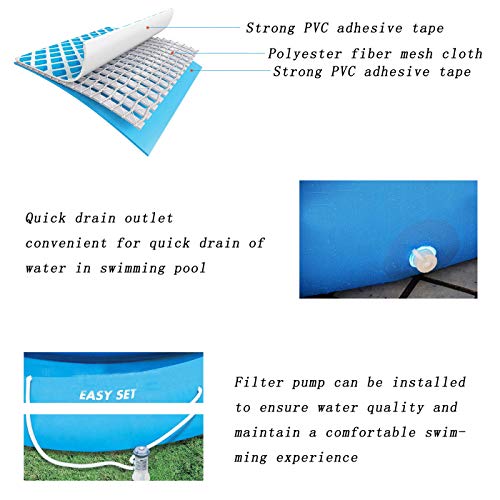 Strong PVC adhesive tape
Polyester fiber mesh cloth
Strong PVC adhesive tape

Quick drain outlet convenient for quick drain of water in swimming pool

EASY SET

Filter pump can be installed to ensure water quality and maintain a comfortable swimming experience